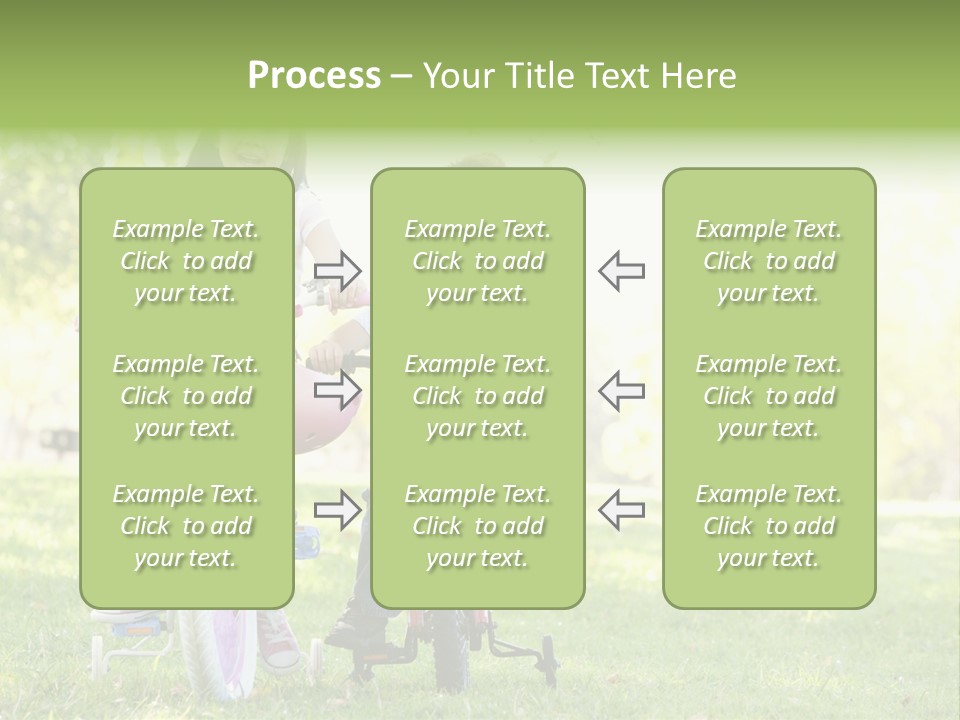 Process – Your Title Text Here

Example Text. Click to add your text.

Example Text. Click to add your text.

Example Text. Click to add your text.

Example Text. Click to add your text.

Example Text. Click to add your text.

Example Text. Click to add your text.

Example Text. Click to add your text.

Example Text. Click to add your text.

Example Text. Click to add your text.